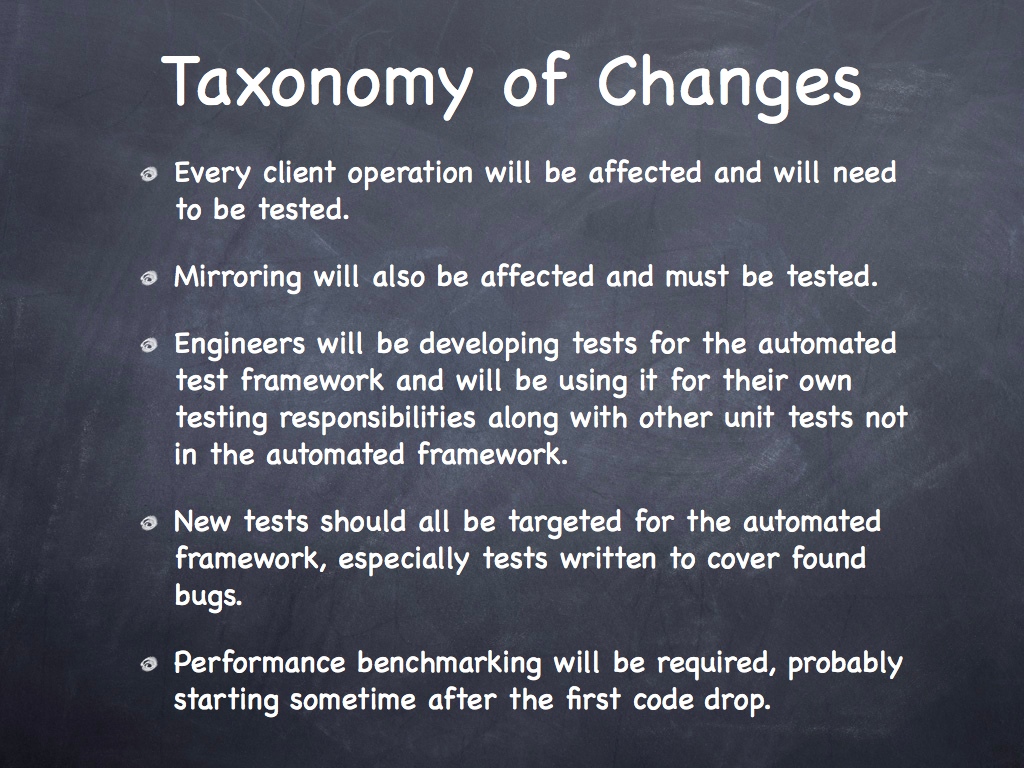 Taxonomy of Changes

Every client operation will be affected and will need to be tested.

Mirroring will also be affected and must be tested.

Engineers will be developing tests for the automated test framework and will be using it for their own testing responsibilities along with other unit tests not in the automated framework.

New tests should all be targeted for the automated framework, especially tests written to cover found bugs.

Performance benchmarking will be required, probably starting sometime after the first code drop.